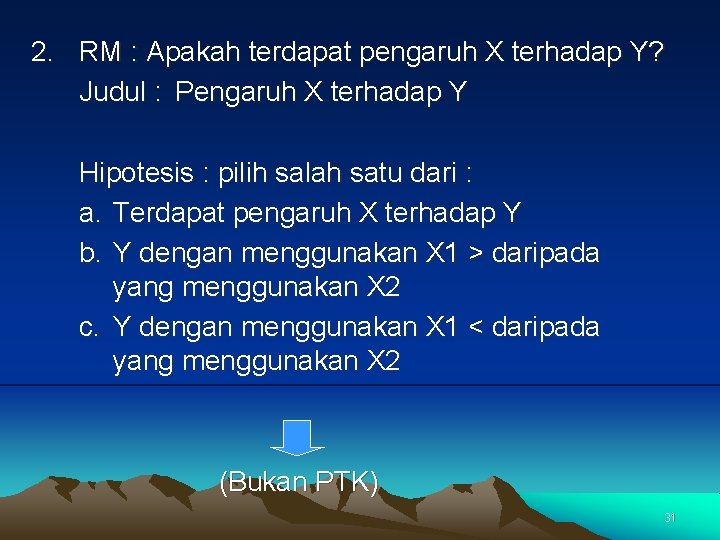 2. RM : Apakah terdapat pengaruh X terhadap Y?
Judul : Pengaruh X terhadap Y

Hipotesis : pilih salah satu dari :
a. Terdapat pengaruh X terhadap Y
b. Y dengan menggunakan X1 > daripada yang menggunakan X2
c. Y dengan menggunakan X1 < daripada yang menggunakan X2

(Bukan PTK)

31